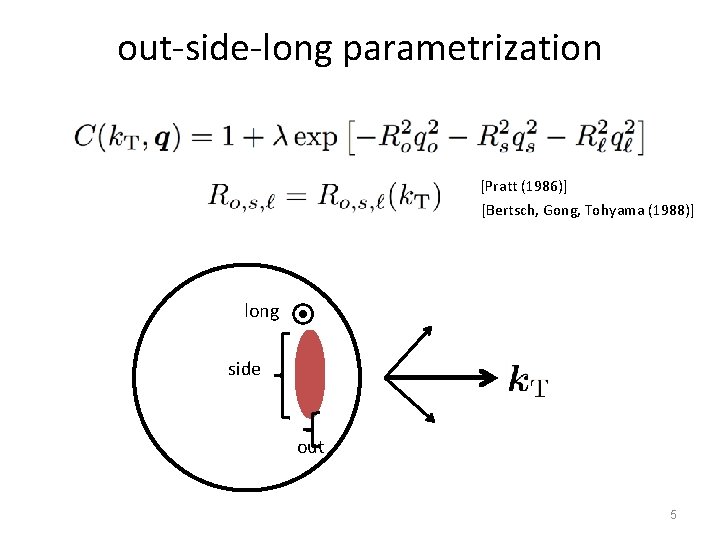 out-side-long parametrization

$C(k_{\mathrm{T}}, \boldsymbol{q}) = 1 + \lambda \exp\left[-R_o^2 q_o^2 - R_s^2 q_s^2 - R_\ell^2 q_\ell^2\right]$

$R_{o,s,\ell} = R_{o,s,\ell}(k_{\mathrm{T}})$

[Pratt (1986)]

[Bertsch, Gong, Tohyama (1988)]

long

side

out

$\boldsymbol{k}_{\mathrm{T}}$

5